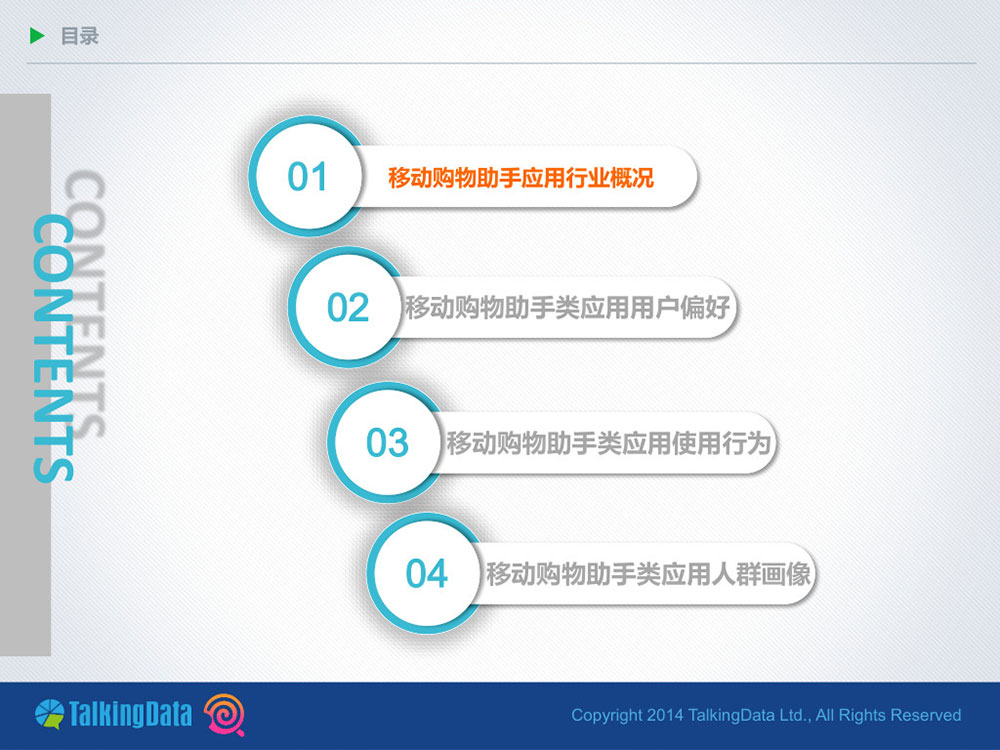 目录

CONTENTS

CONTENTS

01 移动购物助手应用行业概况

02 移动购物助手类应用用户偏好

03 移动购物助手类应用使用行为

04 移动购物助手类应用人群画像

TalkingData

Copyright 2014 TalkingData Ltd., All Rights Reserved